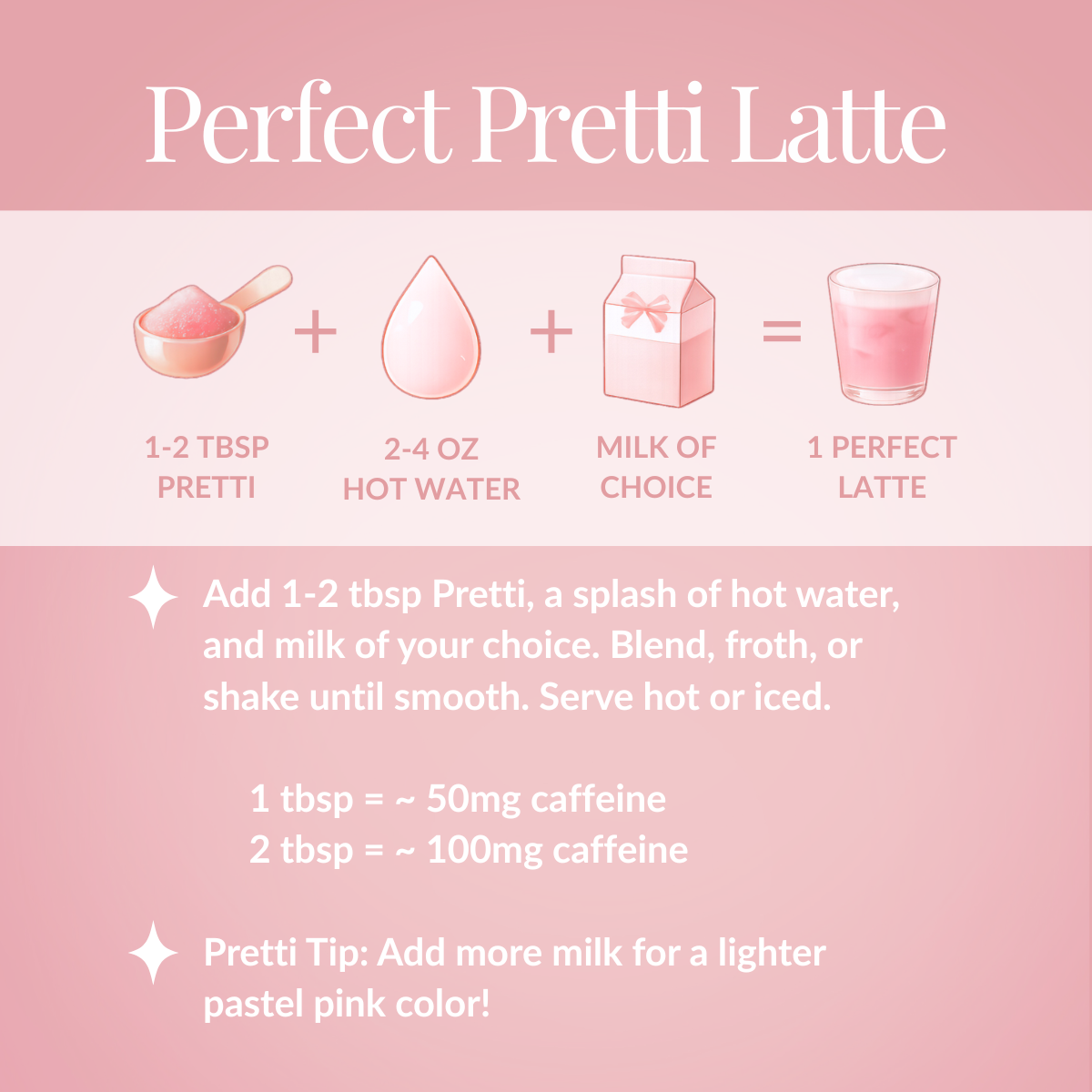 Perfect Pretti Latte

1-2 TBSP PRETTI + 2-4 OZ HOT WATER + MILK OF CHOICE = 1 PERFECT LATTE

Add 1-2 tbsp Pretti, a splash of hot water, and milk of your choice. Blend, froth, or shake until smooth. Serve hot or iced.

1 tbsp = ~ 50mg caffeine
2 tbsp = ~ 100mg caffeine

Pretti Tip: Add more milk for a lighter pastel pink color!